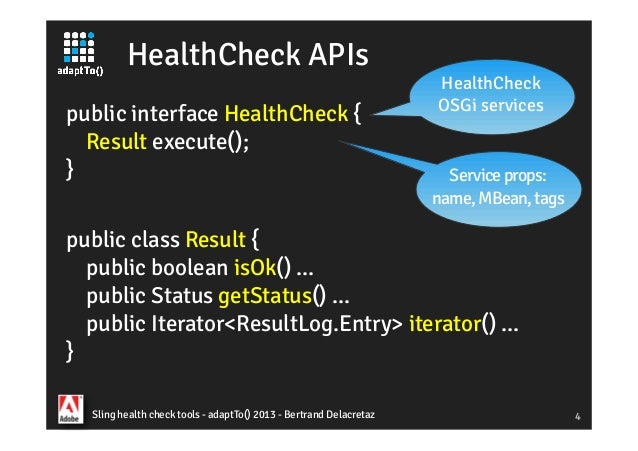 adaptTo()

HealthCheck APIs

HealthCheck OSGi services

public interface HealthCheck {
Result execute();
}

Service props: name, MBean, tags

public class Result {
public boolean isOk() ...
public Status getStatus() ...
public Iterator<ResultLog.Entry> iterator() ...
}

Adobe

Sling health check tools - adaptTo() 2013 - Bertrand Delacretaz

4